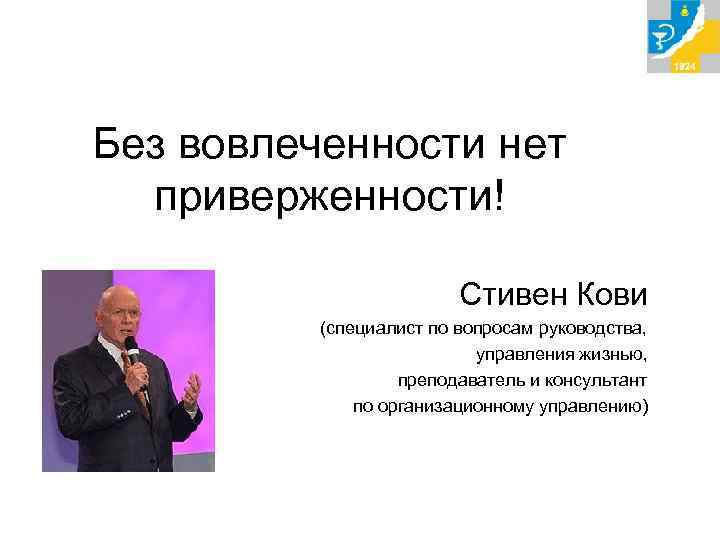 1924

Без вовлеченности нет приверженности!

Стивен Кови
(специалист по вопросам руководства, управления жизнью, преподаватель и консультант по организационному управлению)